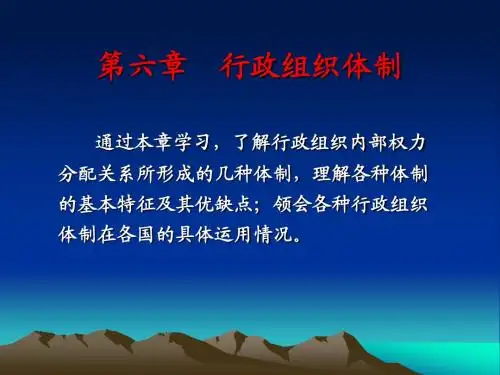 第六章　行政组织体制

通过本章学习，了解行政组织内部权力分配关系所形成的几种体制，理解各种体制的基本特征及其优缺点；领会各种行政组织体制在各国的具体运用情况。